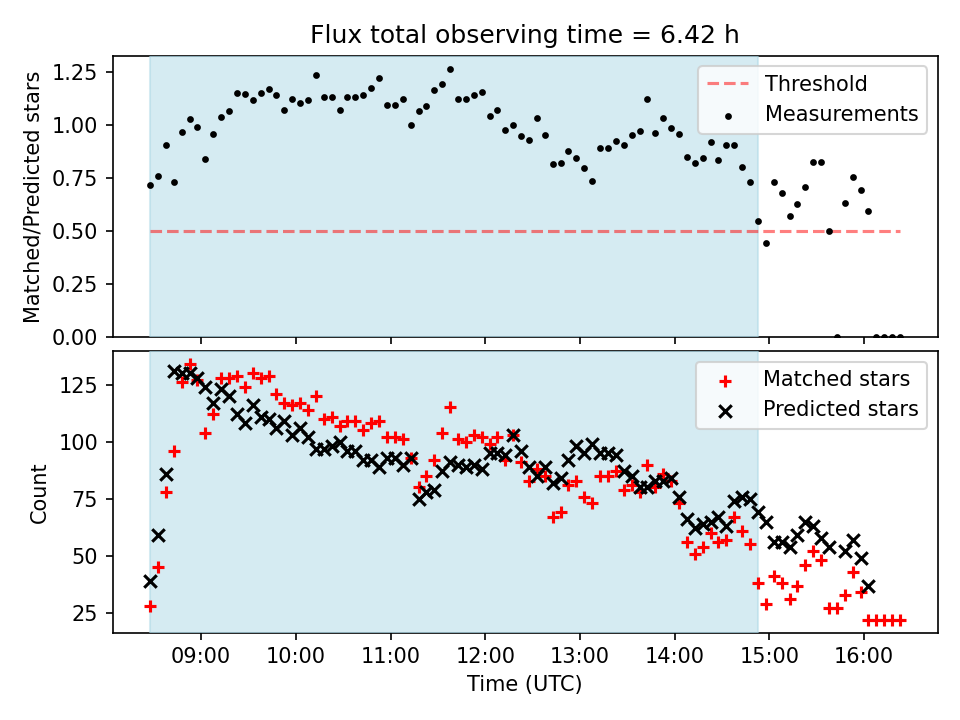 Flux total observing time = 6.42 h

Matched/Predicted stars

1.25
1.00
0.75
0.50
0.25
0.00

Threshold
Measurements

Count

125
100
75
50
25

Matched stars
Predicted stars

09:00
10:00
11:00
12:00
13:00
14:00
15:00
16:00

Time (UTC)